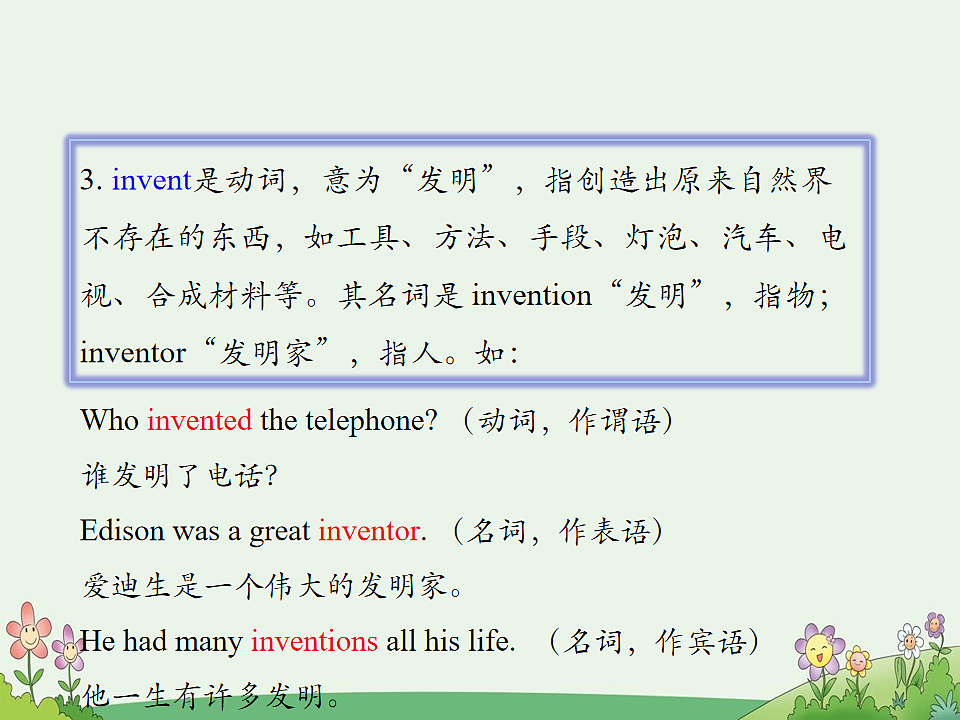 3. invent是动词，意为“发明”，指创造出原来自然界不存在的东西，如工具、方法、手段、灯泡、汽车、电视、合成材料等。其名词是 invention“发明”，指物；inventor“发明家”，指人。如：

Who invented the telephone? （动词，作谓语）

谁发明了电话?

Edison was a great inventor. （名词，作表语）

爱迪生是一个伟大的发明家。

He had many inventions all his life. （名词，作宾语）

他一生有许多发明。